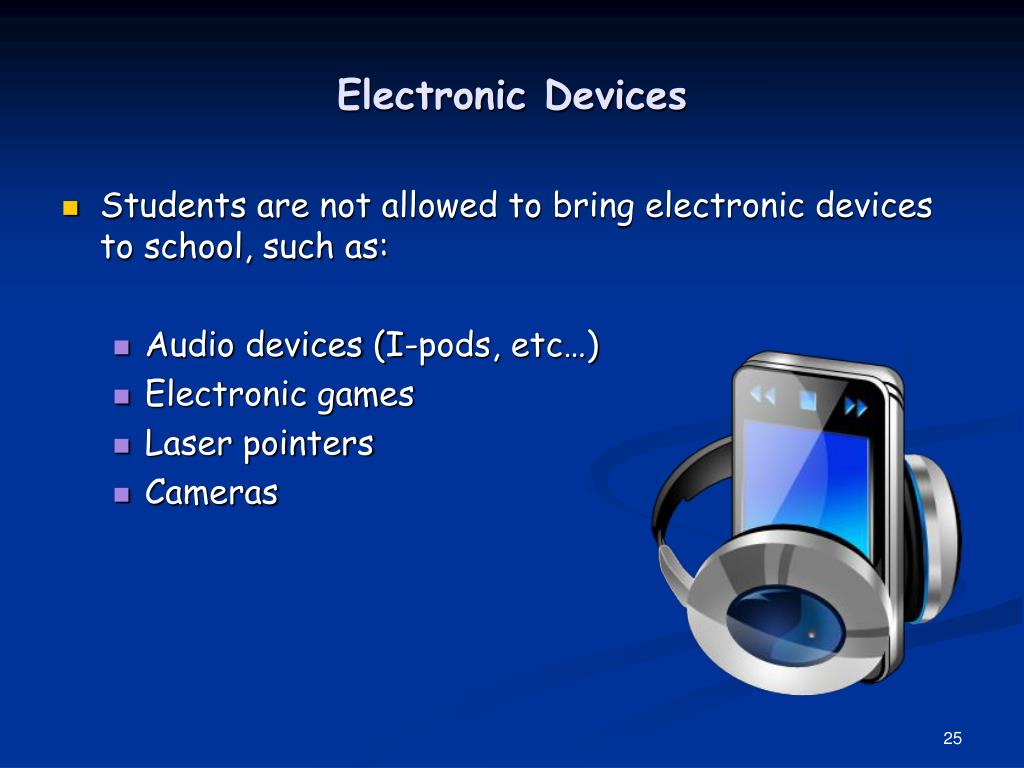 Electronic Devices

- Students are not allowed to bring electronic devices to school, such as:
  - Audio devices (I-pods, etc…)
  - Electronic games
  - Laser pointers
  - Cameras

25